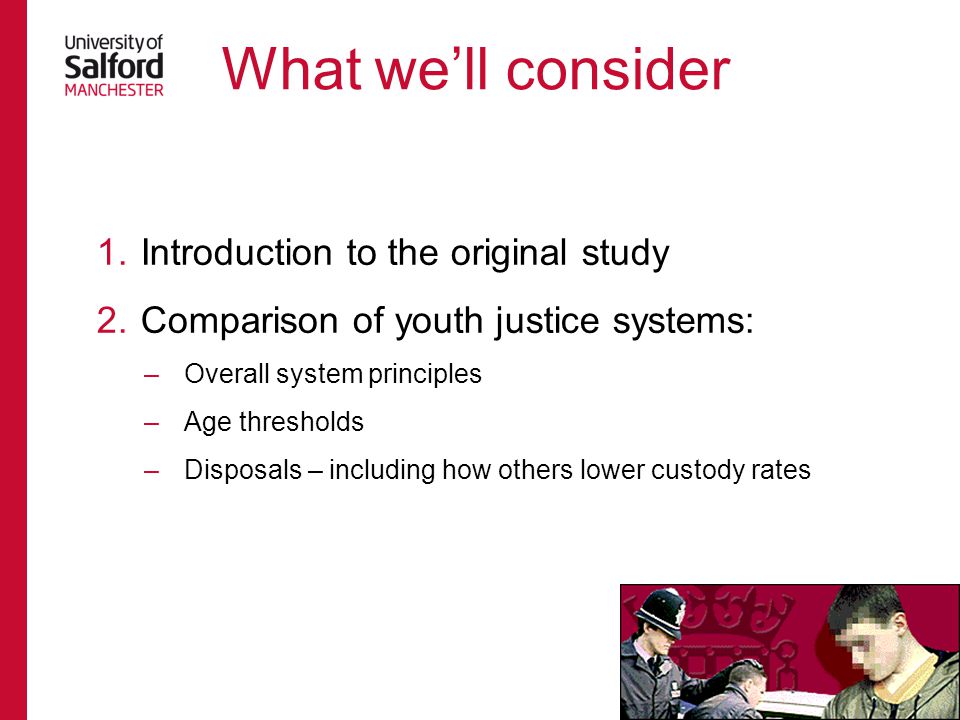 University of
Salford
MANCHESTER

What we'll consider

1. Introduction to the original study
2. Comparison of youth justice systems:
– Overall system principles
– Age thresholds
– Disposals – including how others lower custody rates